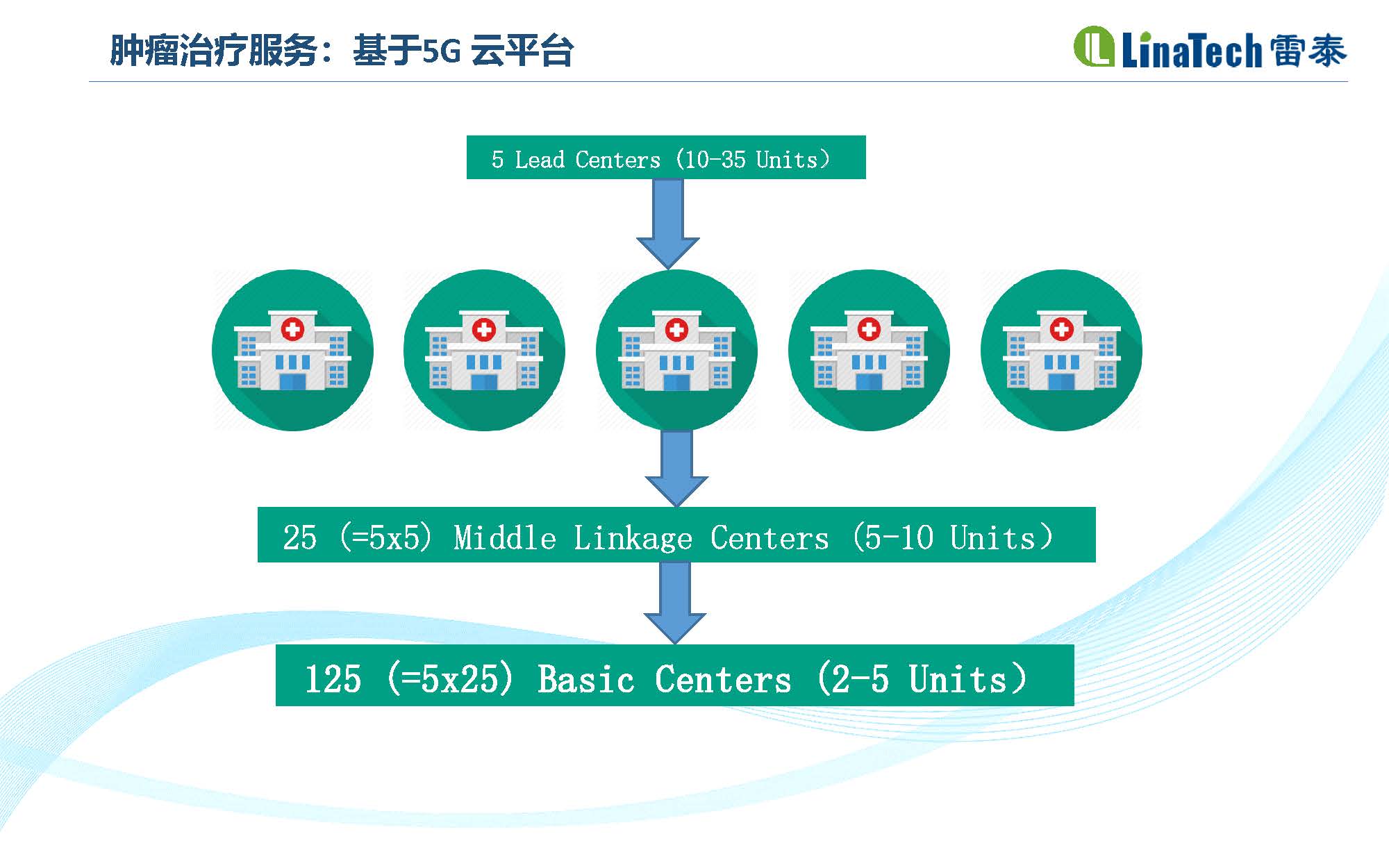 肿瘤治疗服务：基于5G 云平台

LinaTech 雷泰

5 Lead Centers (10-35 Units)

25 (=5x5) Middle Linkage Centers (5-10 Units)

125 (=5x25) Basic Centers (2-5 Units)